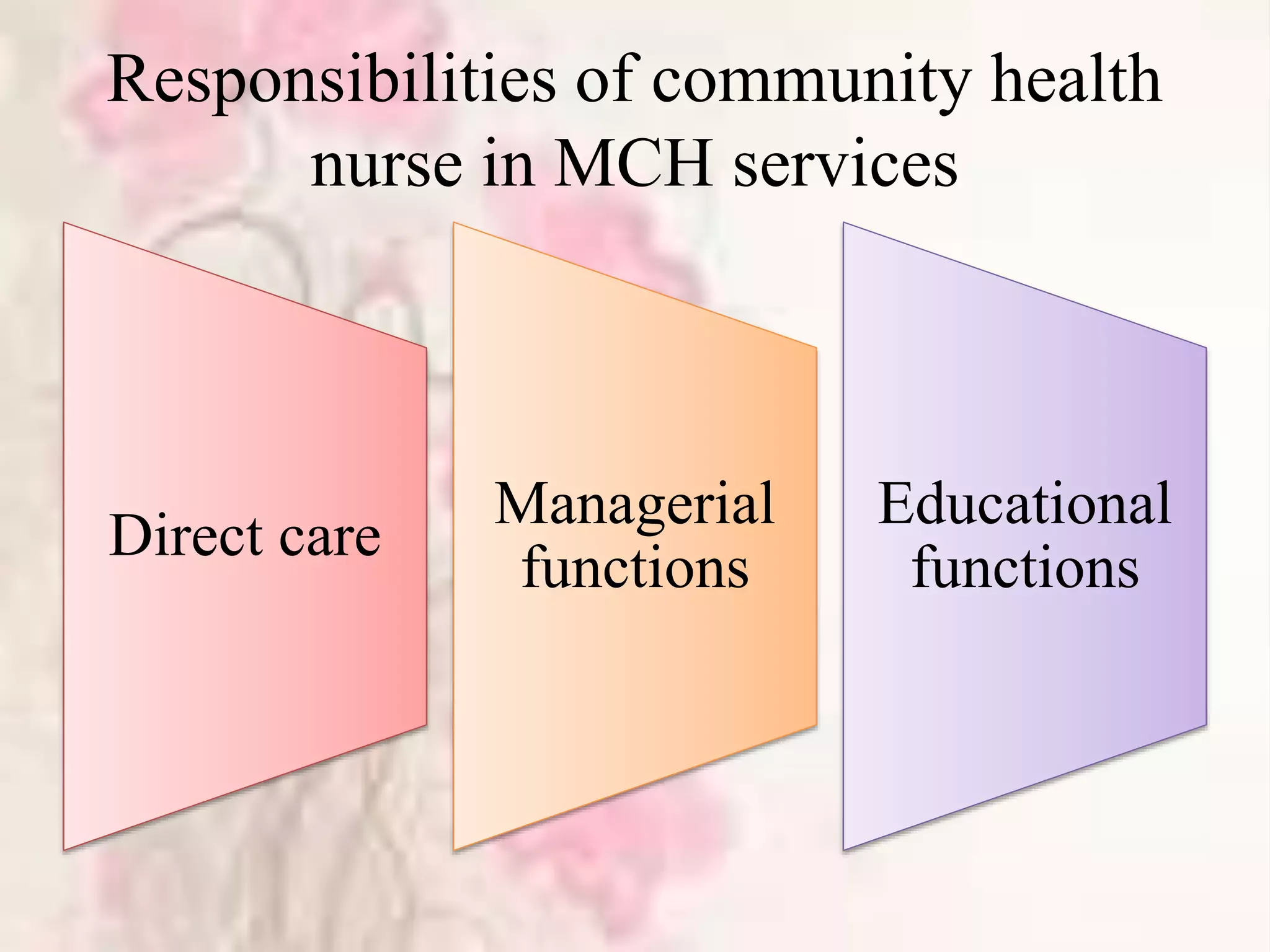 Responsibilities of community health nurse in MCH services

Direct care

Managerial functions

Educational functions